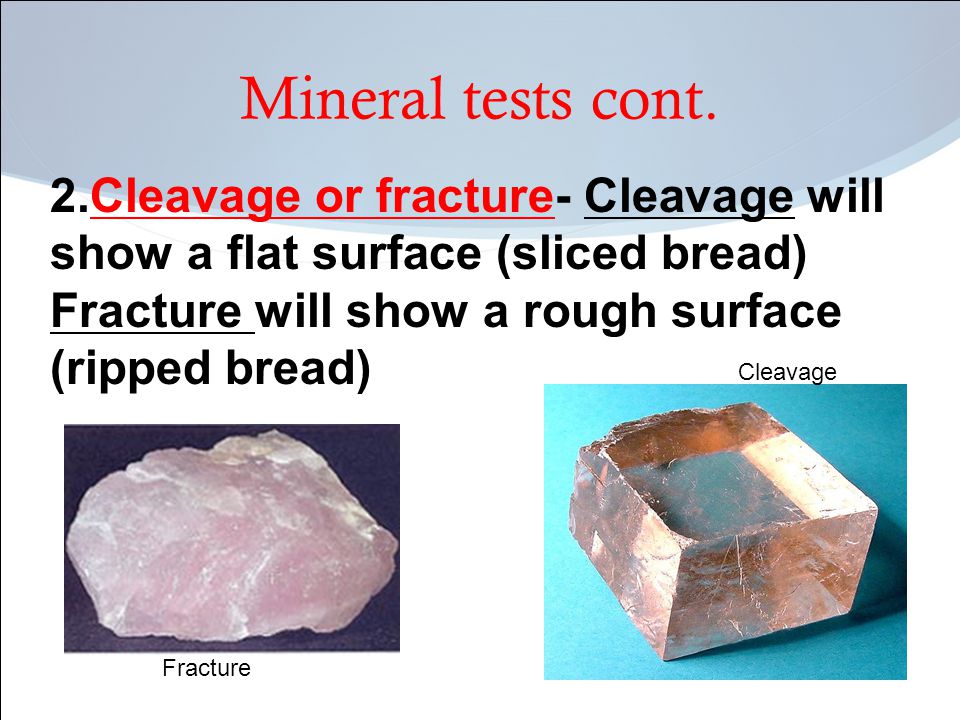 Mineral tests cont.

2.Cleavage or fracture- Cleavage will show a flat surface (sliced bread) Fracture will show a rough surface (ripped bread)

Cleavage

Fracture